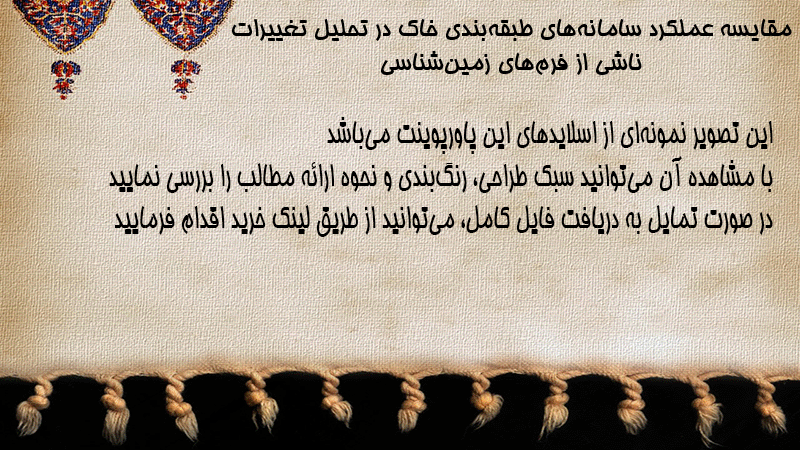 مقایسه عملکرد سامانه‌های طبقه‌بندی خاک در تحلیل تغییرات ناشی از فرم‌های زمین‌شناسی

این تصویر نمونه‌ای از اسلایدهای این پاورپوینت می‌باشد
با مشاهده آن می‌توانید سبک طراحی، رنگ‌بندی و نحوه ارائه مطالب را بررسی نمایید
در صورت تمایل به دریافت فایل کامل، می‌توانید از طریق لینک خرید اقدام فرمایید